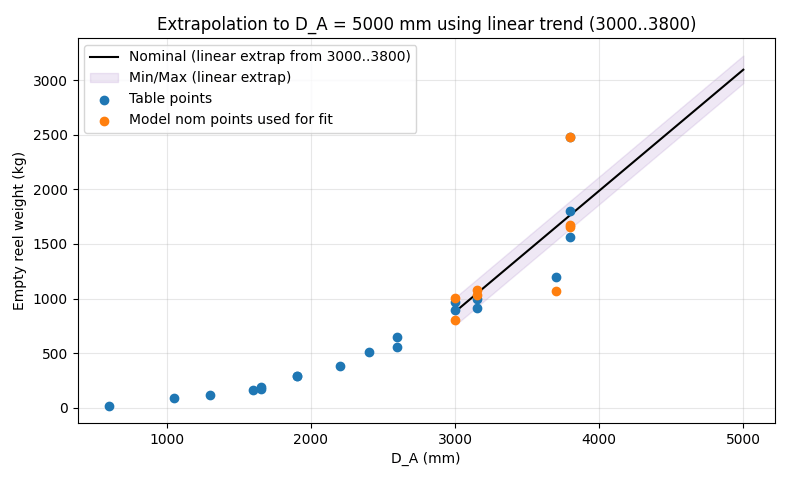 Extrapolation to D_A = 5000 mm using linear trend (3000..3800)

Nominal (linear extrap from 3000..3800)
Min/Max (linear extrap)
Table points
Model nom points used for fit

Empty reel weight (kg)

3000
2500
2000
1500
1000
500
0

1000
2000
3000
4000
5000

D_A (mm)